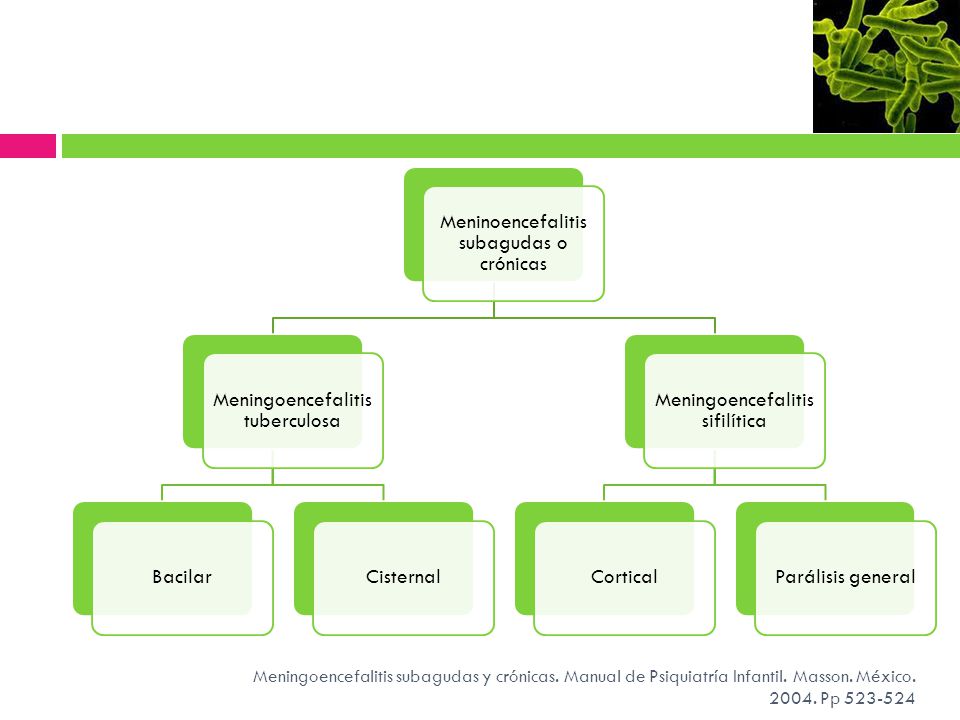 Meninoencefalitis subagudas o crónicas

Meningoencefalitis tuberculosa

Meningoencefalitis sifilítica

Bacilar

Cisternal

Cortical

Parálisis general

Meningoencefalitis subagudas y crónicas. Manual de Psiquiatría Infantil. Masson. México. 2004. Pp 523-524